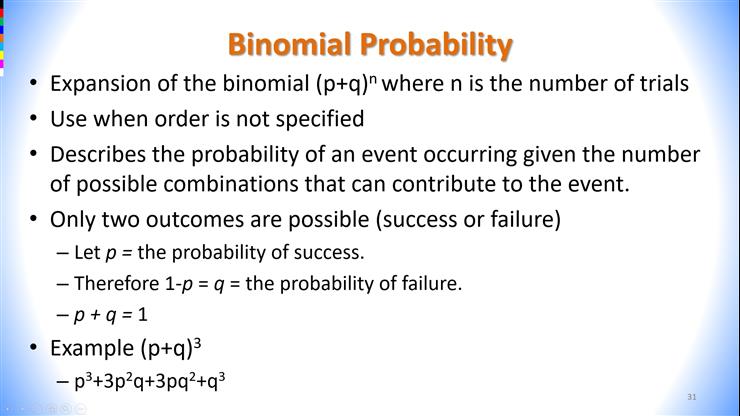 Binomial Probability

• Expansion of the binomial $(p+q)^n$ where n is the number of trials
• Use when order is not specified
• Describes the probability of an event occurring given the number of possible combinations that can contribute to the event.
• Only two outcomes are possible (success or failure)
– Let $p$ = the probability of success.
– Therefore $1-p = q$ = the probability of failure.
– $p + q = 1$
• Example $(p+q)^3$
– $p^3+3p^2q+3pq^2+q^3$

31